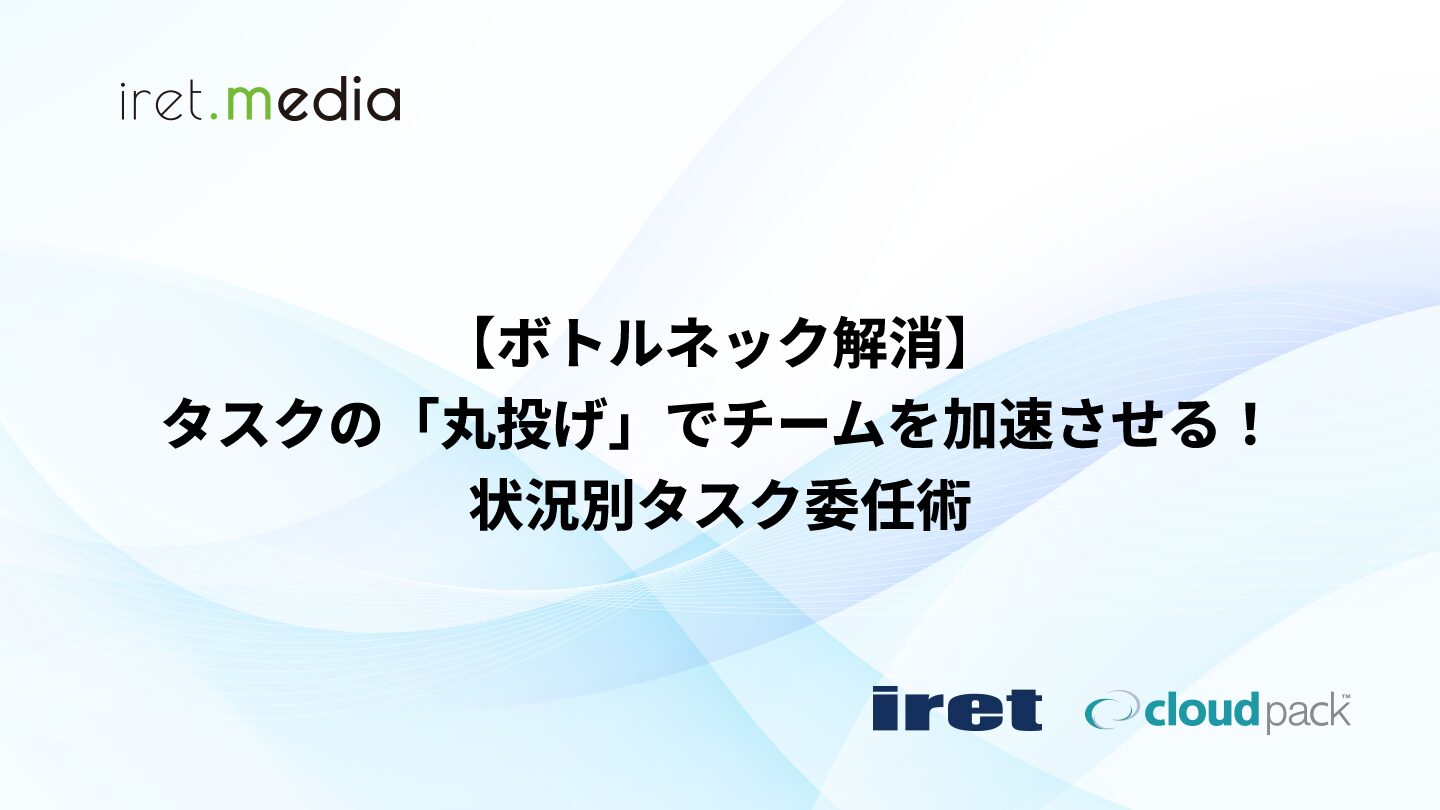 iret.media

【ボトルネック解消】
タスクの「丸投げ」でチームを加速させる！
状況別タスク委任術

iret

cloudpack™